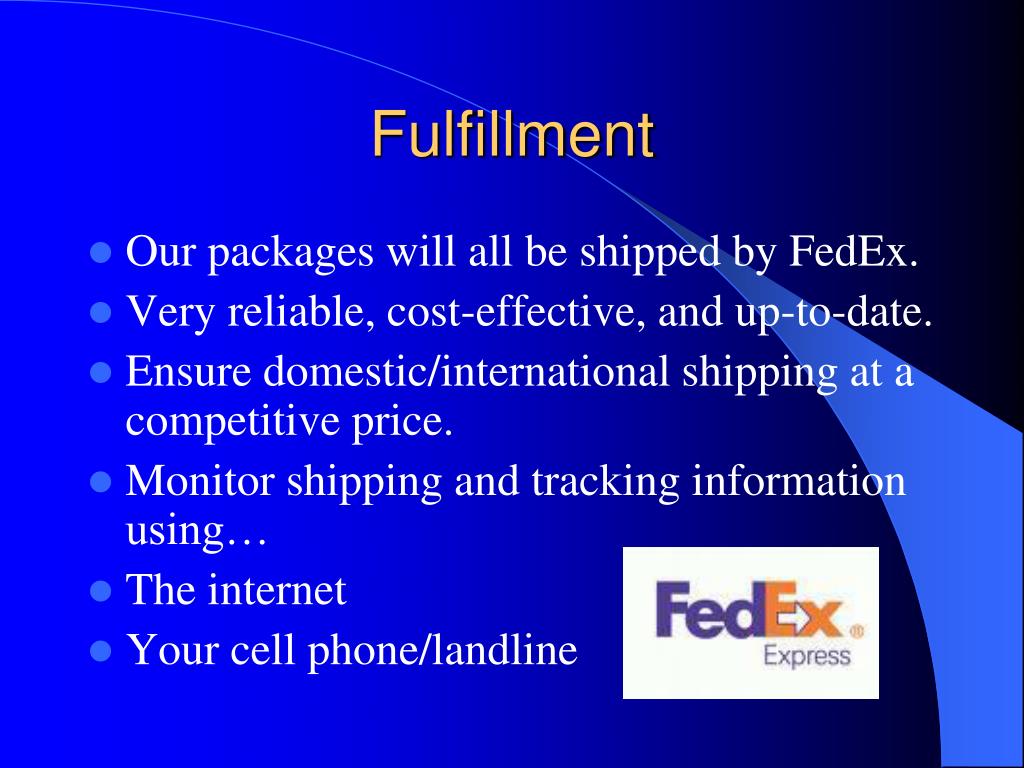 Fulfillment

- Our packages will all be shipped by FedEx.
- Very reliable, cost-effective, and up-to-date.
- Ensure domestic/international shipping at a competitive price.
- Monitor shipping and tracking information using…
- The internet
- Your cell phone/landline

FedEx® Express